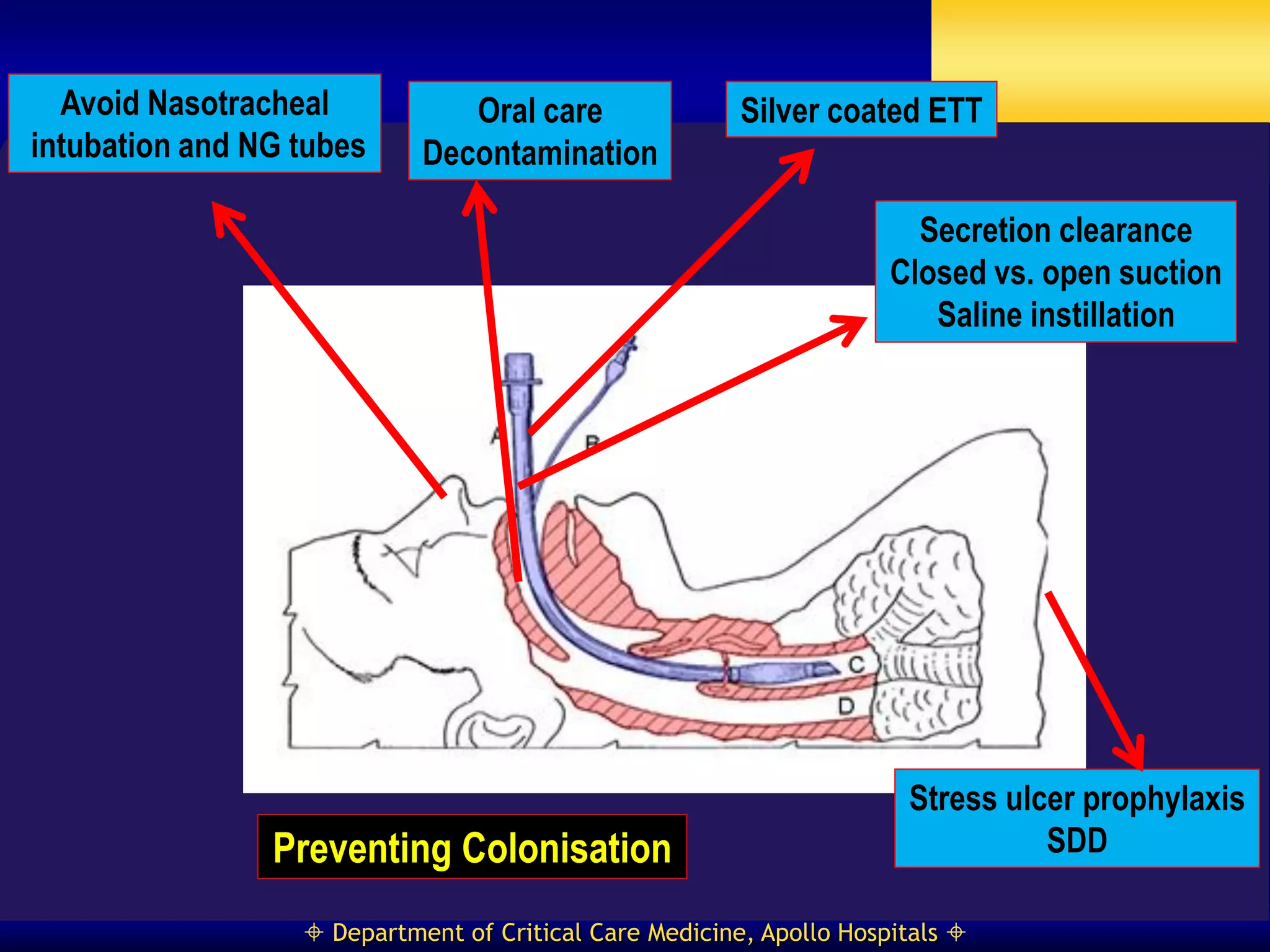 Avoid Nasotracheal intubation and NG tubes

Oral care Decontamination

Silver coated ETT

Secretion clearance
Closed vs. open suction
Saline instillation

A

B

C

D

Stress ulcer prophylaxis
SDD

Preventing Colonisation

⌖ Department of Critical Care Medicine, Apollo Hospitals ⌖